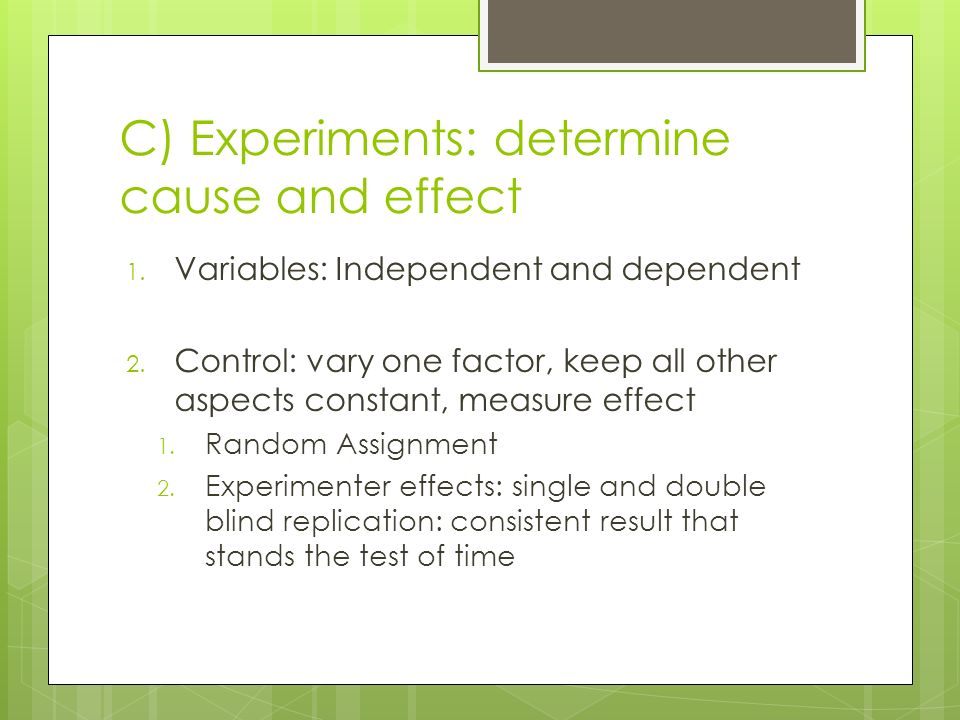 C) Experiments: determine cause and effect

1. Variables: Independent and dependent

2. Control: vary one factor, keep all other aspects constant, measure effect
   1. Random Assignment
   2. Experimenter effects: single and double blind replication: consistent result that stands the test of time